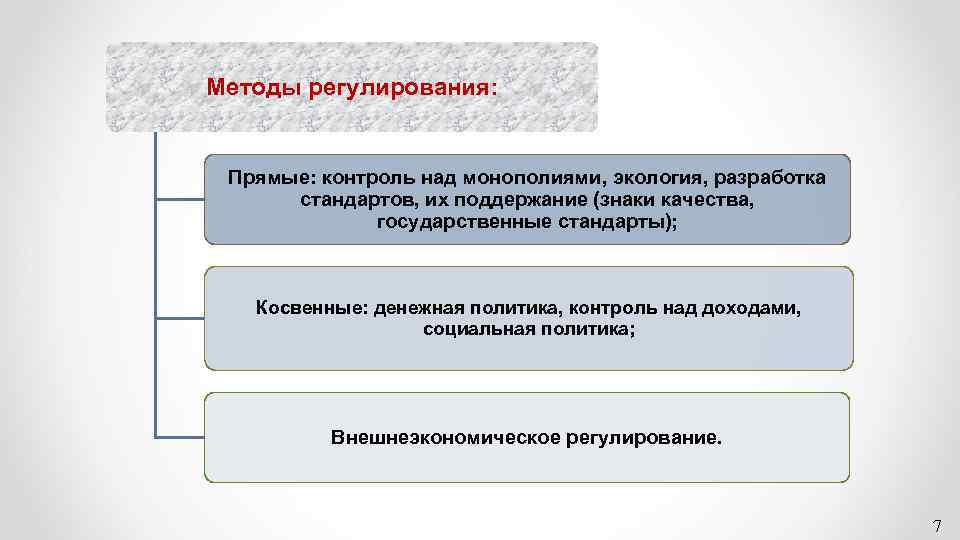 Методы регулирования:

Прямые: контроль над монополиями, экология, разработка стандартов, их поддержание (знаки качества, государственные стандарты);

Косвенные: денежная политика, контроль над доходами, социальная политика;

Внешнеэкономическое регулирование.

7